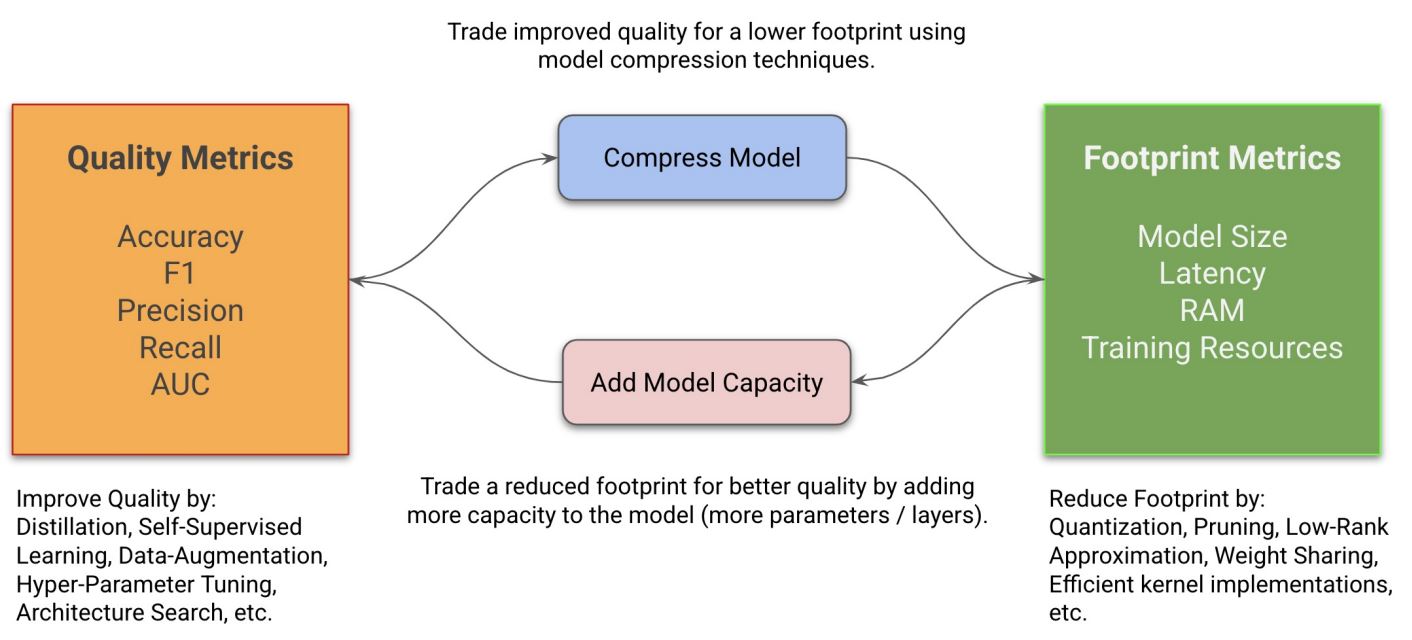 Trade improved quality for a lower footprint using model compression techniques.

Quality Metrics

Accuracy
F1
Precision
Recall
AUC

Compress Model

Add Model Capacity

Footprint Metrics

Model Size
Latency
RAM
Training Resources

Improve Quality by: Distillation, Self-Supervised Learning, Data-Augmentation, Hyper-Parameter Tuning, Architecture Search, etc.

Trade a reduced footprint for better quality by adding more capacity to the model (more parameters / layers).

Reduce Footprint by: Quantization, Pruning, Low-Rank Approximation, Weight Sharing, Efficient kernel implementations, etc.